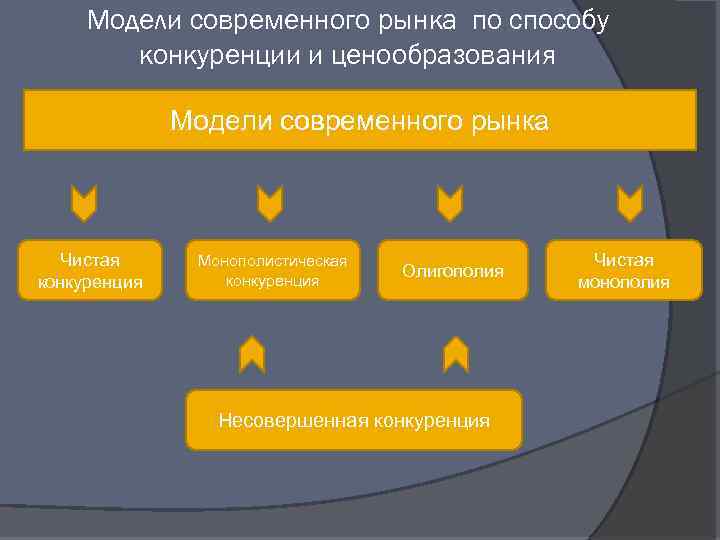 Модели современного рынка по способу конкуренции и ценообразования

Модели современного рынка

Чистая конкуренция

Монополистическая конкуренция

Олигополия

Чистая монополия

Несовершенная конкуренция